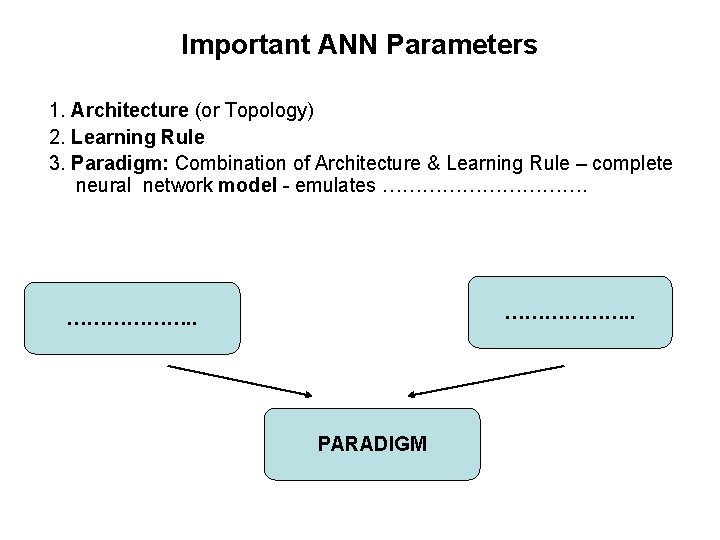 Important ANN Parameters

1. Architecture (or Topology)
2. Learning Rule
3. Paradigm: Combination of Architecture & Learning Rule – complete neural network model - emulates ____

____

____

PARADIGM